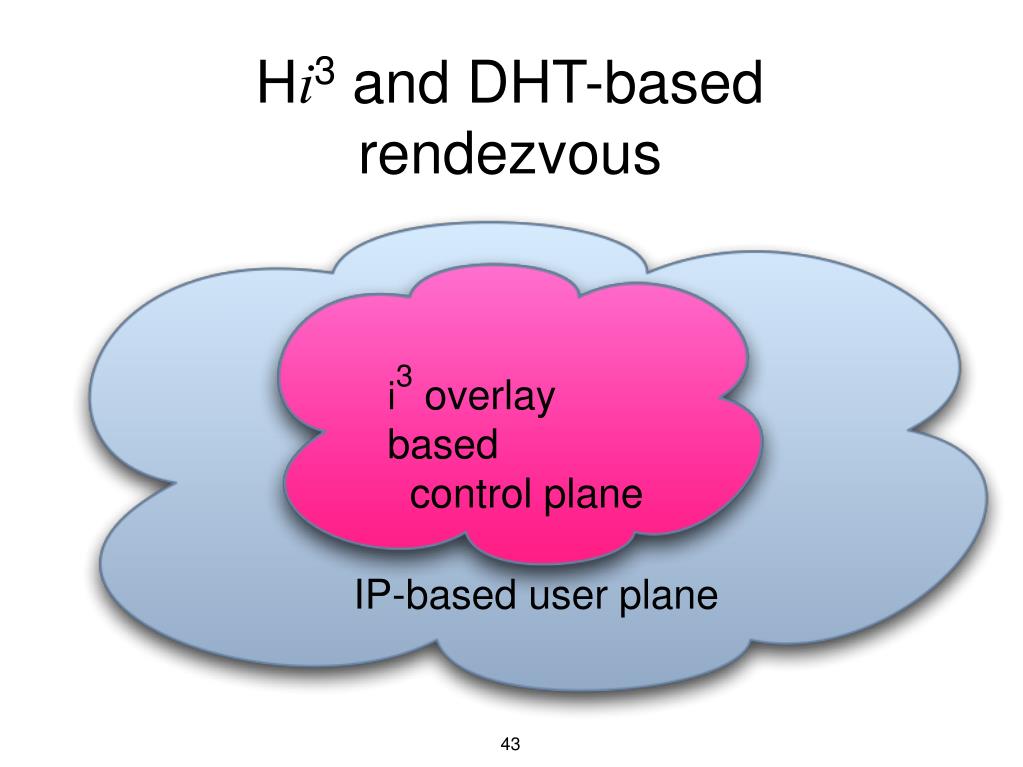 H$i^3$ and DHT-based rendezvous

$i^3$ overlay based control plane

IP-based user plane

43